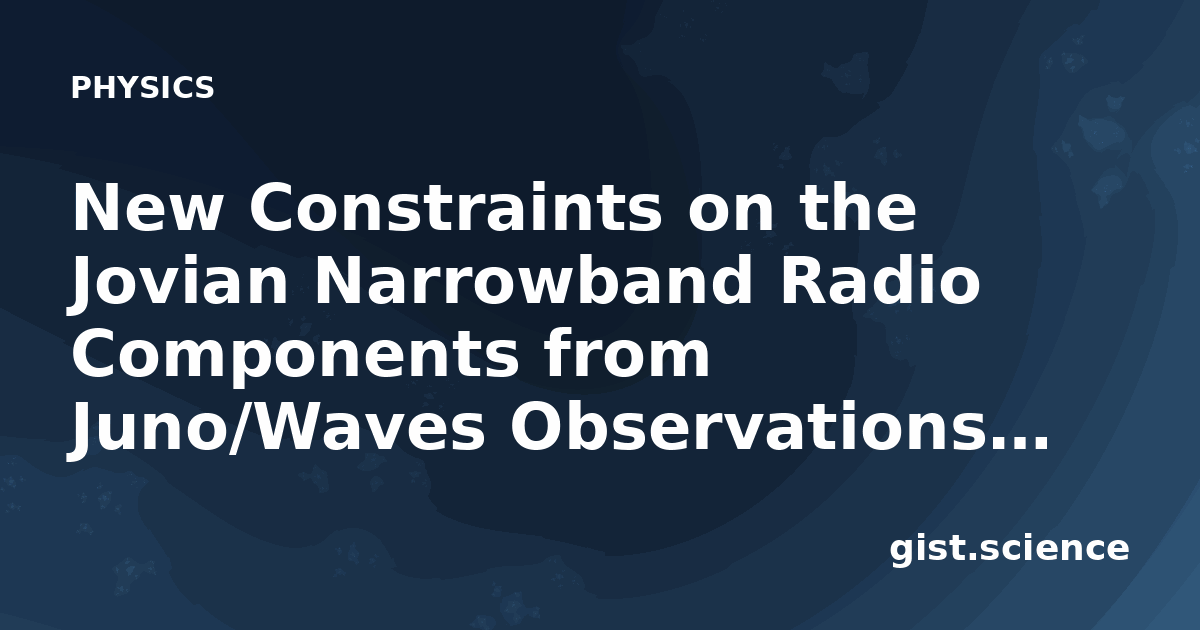 PHYSICS

New Constraints on the Jovian Narrowband Radio Components from Juno/Waves Observations...

gist.science